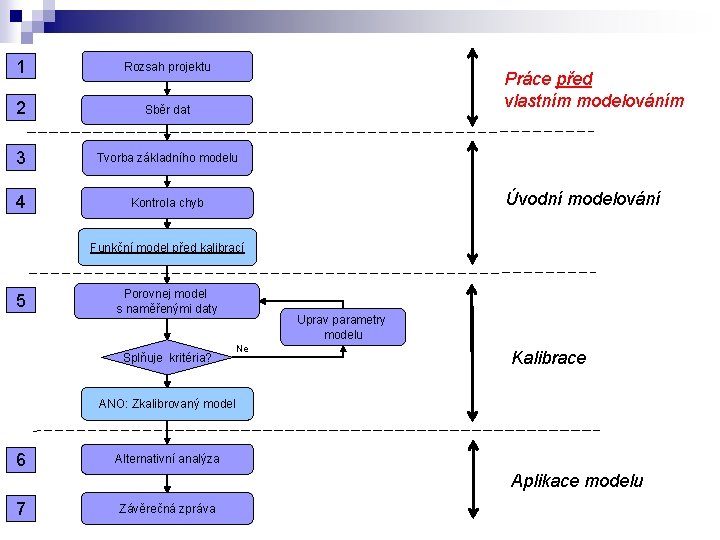 1
Rozsah projektu

2
Sběr dat

Práce před vlastním modelováním

3
Tvorba základního modelu

4
Kontrola chyb

Funkční model před kalibrací

Úvodní modelování

5
Porovnej model s naměřenými daty

Uprav parametry modelu

Splňuje kritéria?

Ne

ANO: Zkalibrovaný model

Kalibrace

6
Alternativní analýza

7
Závěrečná zpráva

Aplikace modelu